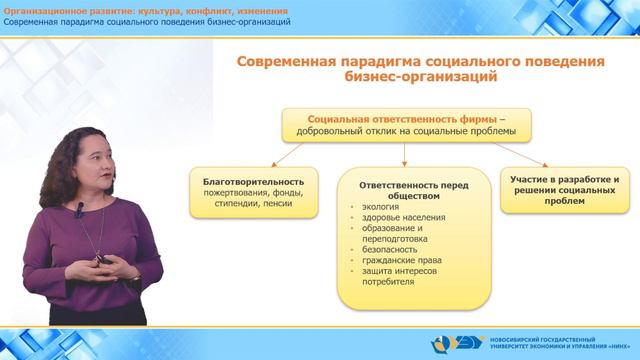 Организационное развитие: культура, конфликт, изменения
Современная парадигма социального поведения бизнес-организаций

Современная парадигма социального поведения бизнес-организаций

Социальная ответственность фирмы – добровольный отклик на социальные проблемы

Благотворительность
пожертвования, фонды, стипендии, пенсии

Ответственность перед обществом
- экология
- здоровье населения
- образование и переподготовка
- безопасность
- гражданские права
- защита интересов потребителя

Участие в разработке и решении социальных проблем

НОВОСИБИРСКИЙ ГОСУДАРСТВЕННЫЙ УНИВЕРСИТЕТ ЭКОНОМИКИ И УПРАВЛЕНИЯ «НИНХ»